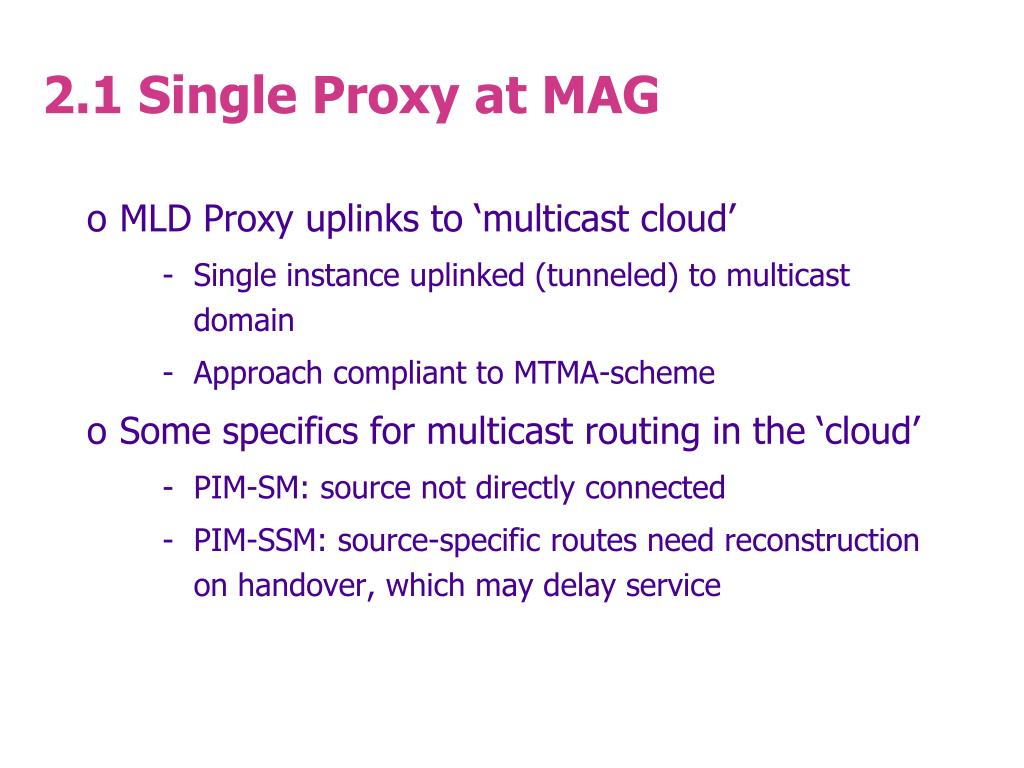 2.1 Single Proxy at MAG

o MLD Proxy uplinks to ‘multicast cloud’

- Single instance uplinked (tunneled) to multicast domain

- Approach compliant to MTMA-scheme

o Some specifics for multicast routing in the ‘cloud’

- PIM-SM: source not directly connected

- PIM-SSM: source-specific routes need reconstruction on handover, which may delay service